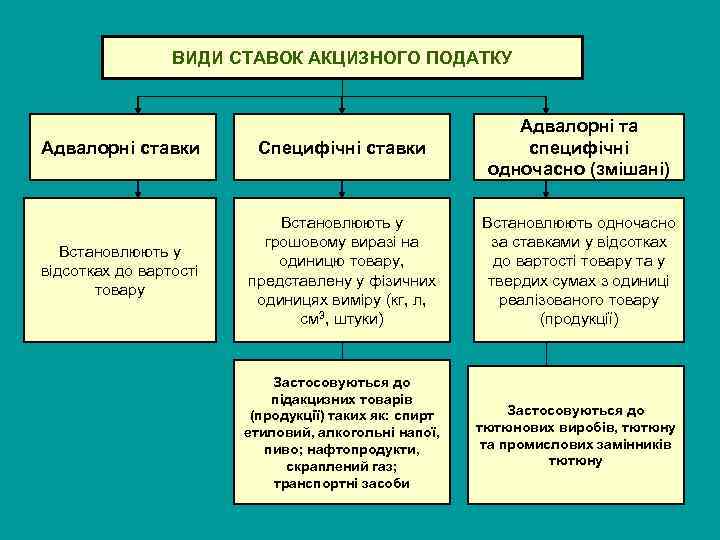 ВИДИ СТАВОК АКЦИЗНОГО ПОДАТКУ

Адвалорні ставки

Специфічні ставки

Адвалорні та специфічні одночасно (змішані)

Встановлюють у відсотках до вартості товару

Встановлюють у грошовому виразі на одиницю товару, представлену у фізичних одиницях виміру (кг, л, см$^3$, штуки)

Встановлюють одночасно за ставками у відсотках до вартості товару та у твердих сумах з одиниці реалізованого товару (продукції)

Застосовуються до підакцизних товарів (продукції) таких як: спирт етиловий, алкогольні напої, пиво; нафтопродукти, скраплений газ; транспортні засоби

Застосовуються до тютюнових виробів, тютюну та промислових замінників тютюну